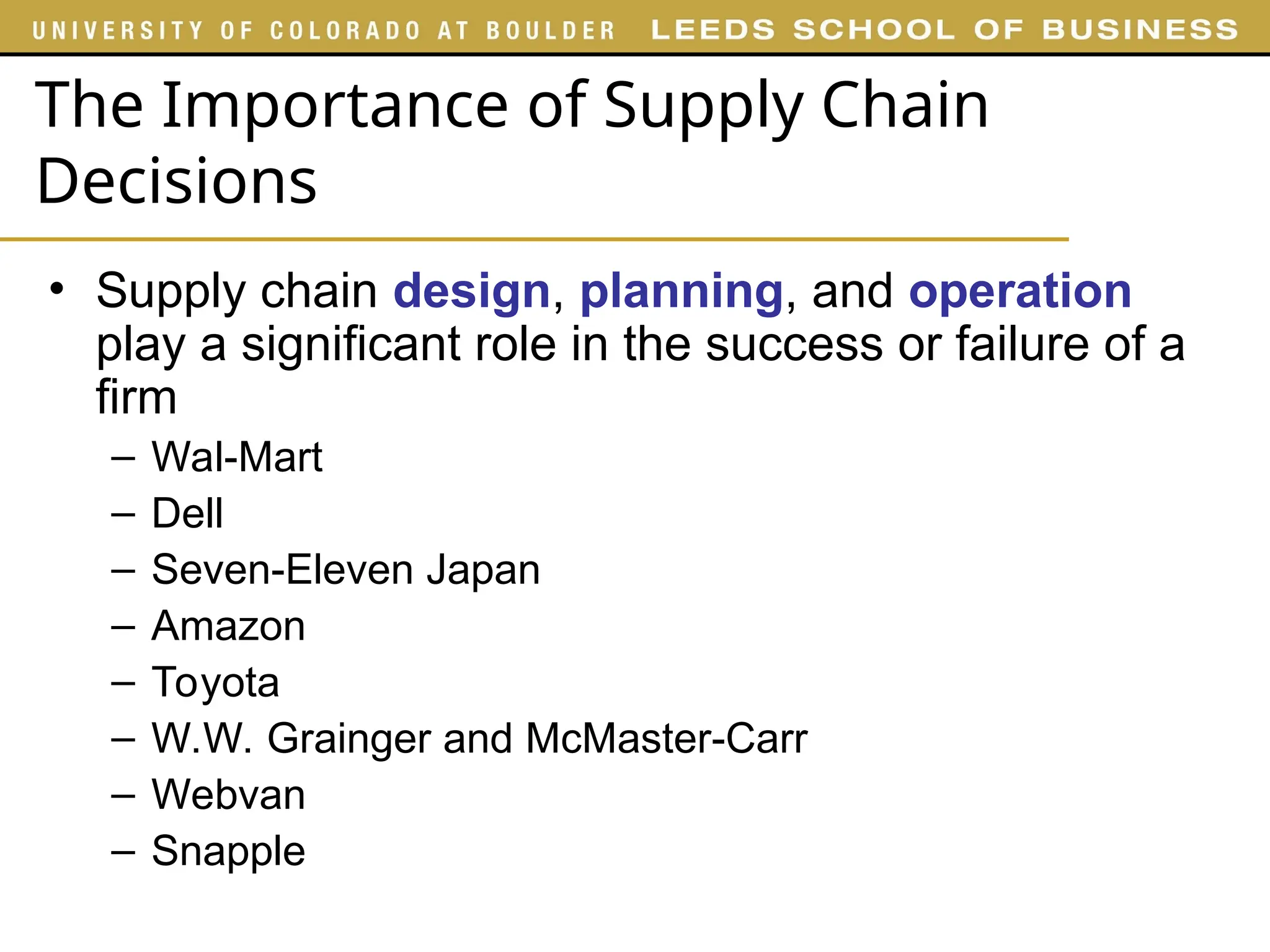 UNIVERSITY OF COLORADO AT BOULDER LEEDS SCHOOL OF BUSINESS

The Importance of Supply Chain Decisions

• Supply chain design, planning, and operation play a significant role in the success or failure of a firm
– Wal-Mart
– Dell
– Seven-Eleven Japan
– Amazon
– Toyota
– W.W. Grainger and McMaster-Carr
– Webvan
– Snapple